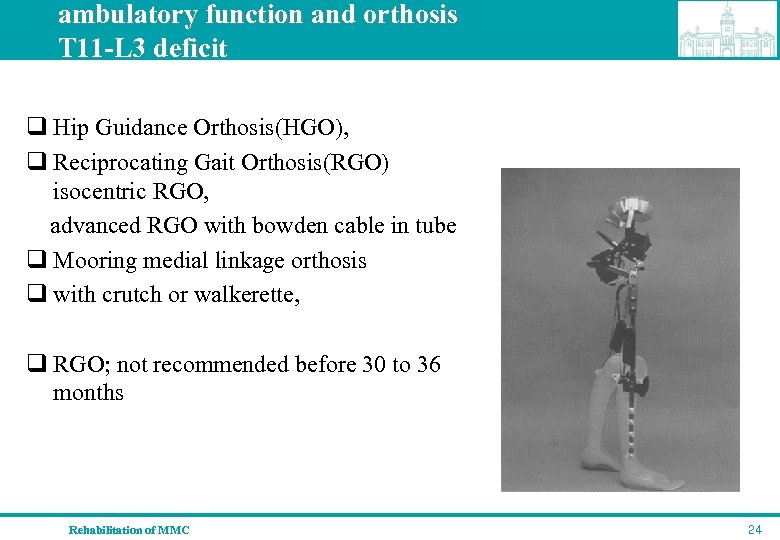 ambulatory function and orthosis
T11-L3 deficit

❑ Hip Guidance Orthosis(HGO),

❑ Reciprocating Gait Orthosis(RGO) isocentric RGO,

advanced RGO with bowden cable in tube

❑ Mooring medial linkage orthosis

❑ with crutch or walkerette,

❑ RGO; not recommended before 30 to 36 months

Rehabilitation of MMC

24